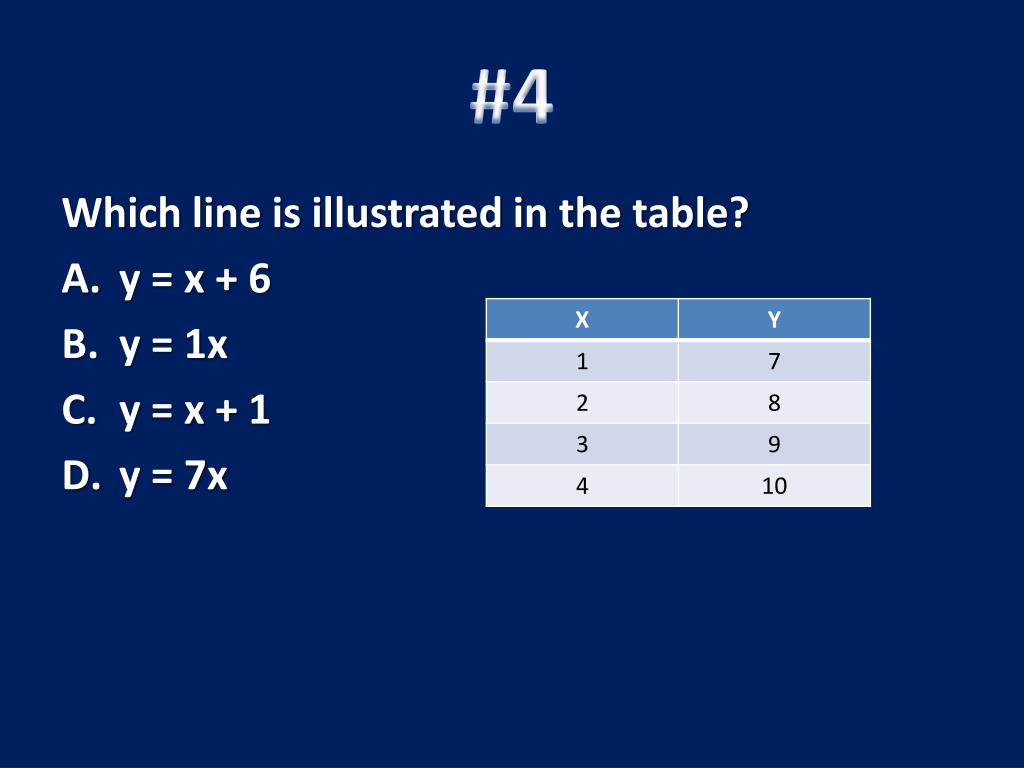 #4

Which line is illustrated in the table?

A. $y = x + 6$

B. $y = 1x$

C. $y = x + 1$

D. $y = 7x$

| X | Y |
|---|---|
| 1 | 7 |
| 2 | 8 |
| 3 | 9 |
| 4 | 10 |